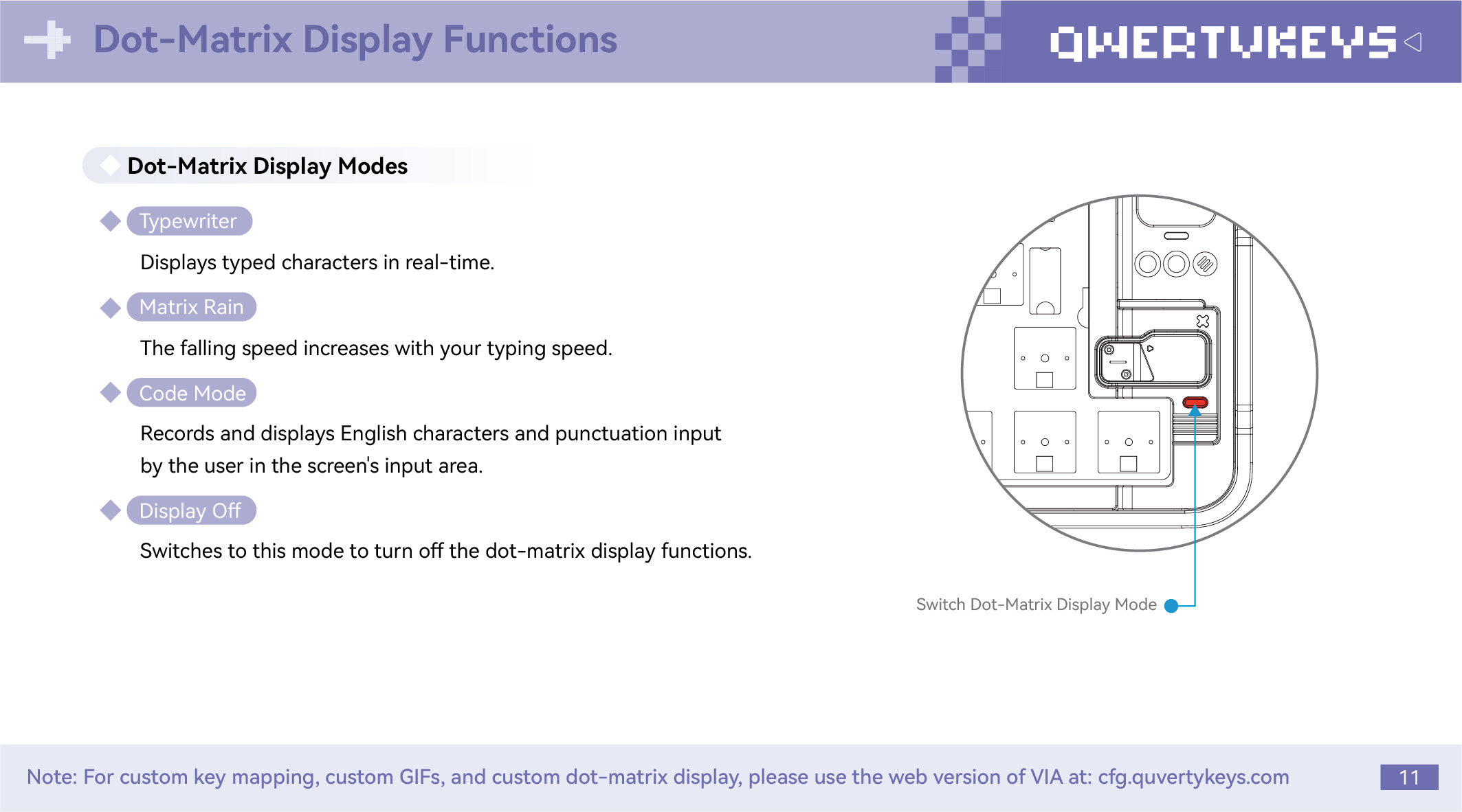 Dot-Matrix Display Functions

QWERTYKEYS

Dot-Matrix Display Modes

Typewriter

Displays typed characters in real-time.

Matrix Rain

The falling speed increases with your typing speed.

Code Mode

Records and displays English characters and punctuation input by the user in the screen's input area.

Display Off

Switches to this mode to turn off the dot-matrix display functions.

Switch Dot-Matrix Display Mode

Note: For custom key mapping, custom GIFs, and custom dot-matrix display, please use the web version of VIA at: cfg.quvertykeys.com

11